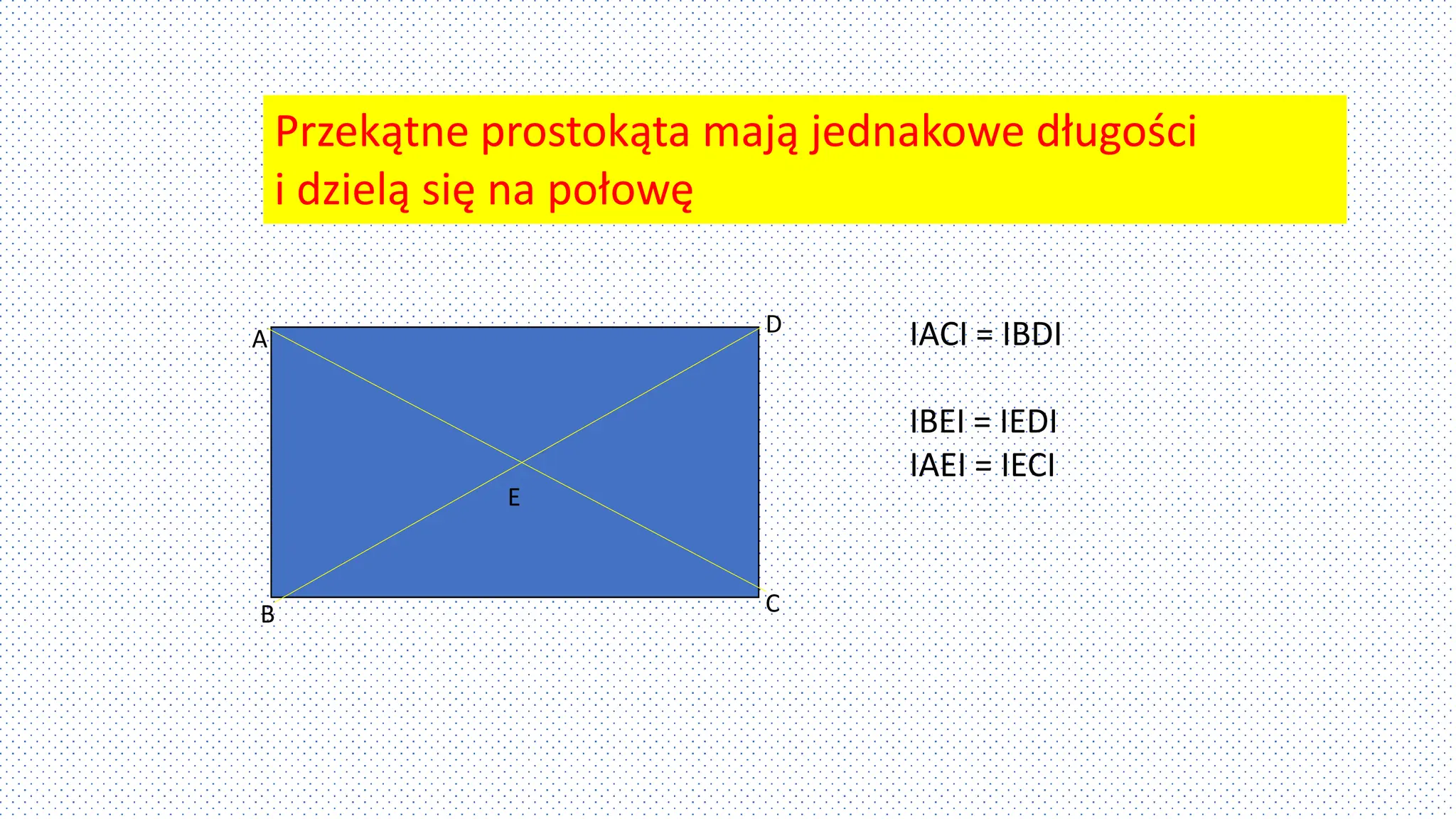 Przekątne prostokąta mają jednakowe długości i dzielą się na połowę

A
D
E
B
C

IACI = IBDI

IBEI = IEDI
IAEI = IECI